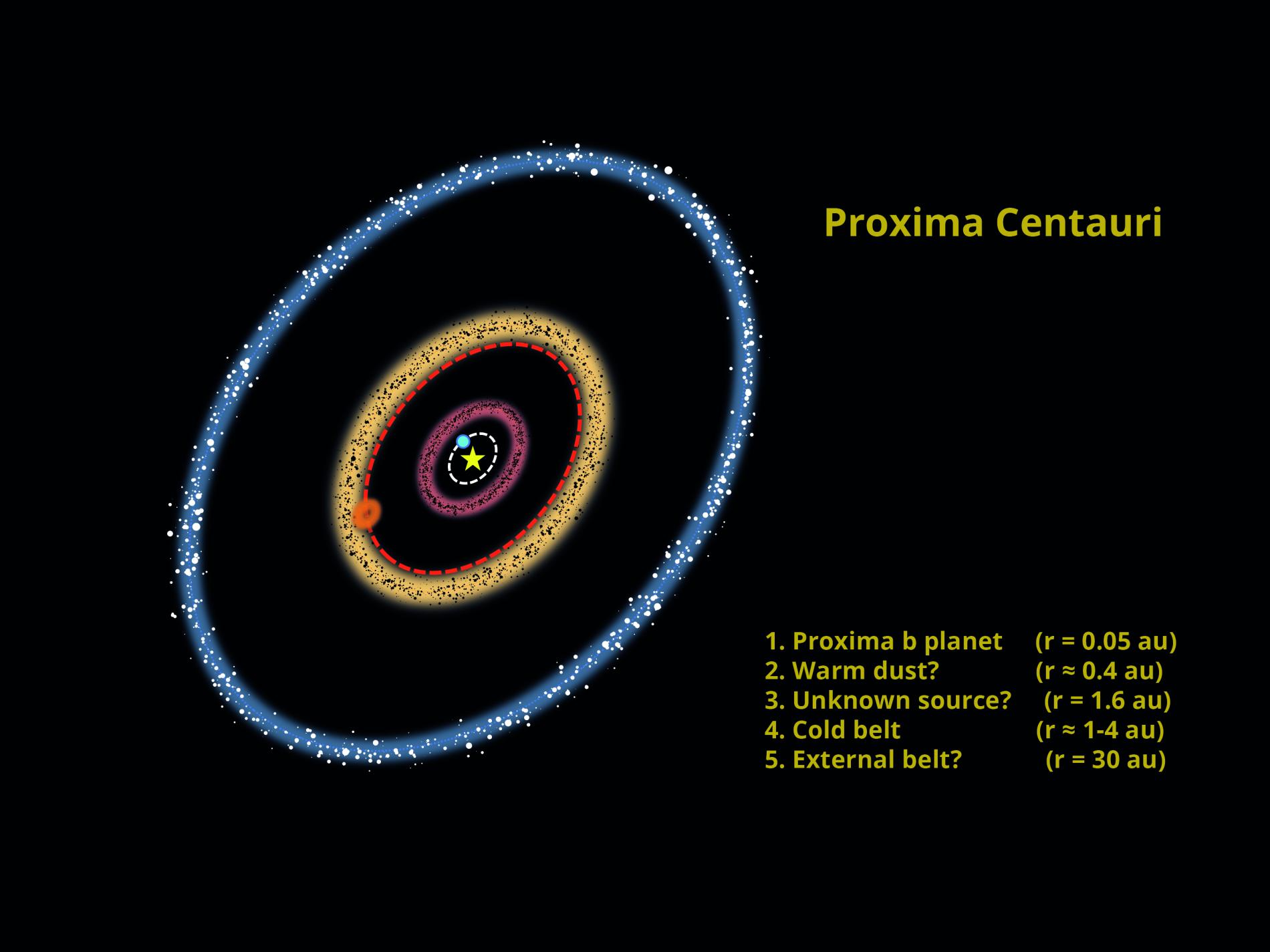 Proxima Centauri

1. Proxima b planet (r = 0.05 au)
2. Warm dust? (r ≈ 0.4 au)
3. Unknown source? (r = 1.6 au)
4. Cold belt (r ≈ 1-4 au)
5. External belt? (r = 30 au)